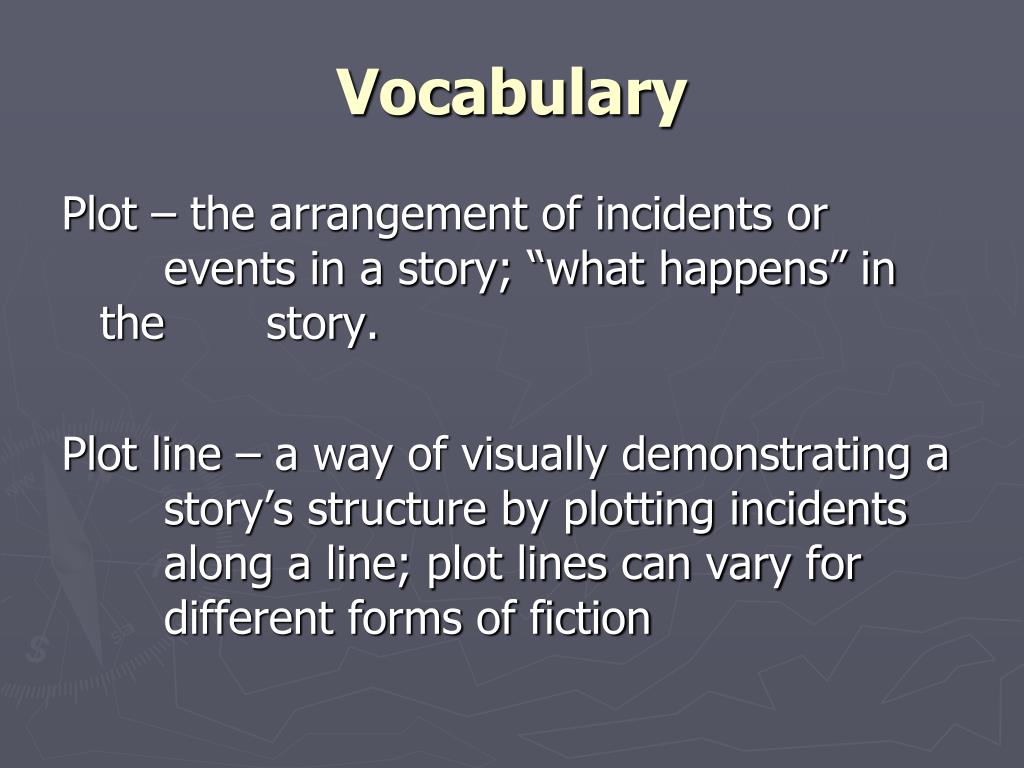 Vocabulary

Plot – the arrangement of incidents or events in a story; “what happens” in the story.

Plot line – a way of visually demonstrating a story’s structure by plotting incidents along a line; plot lines can vary for different forms of fiction